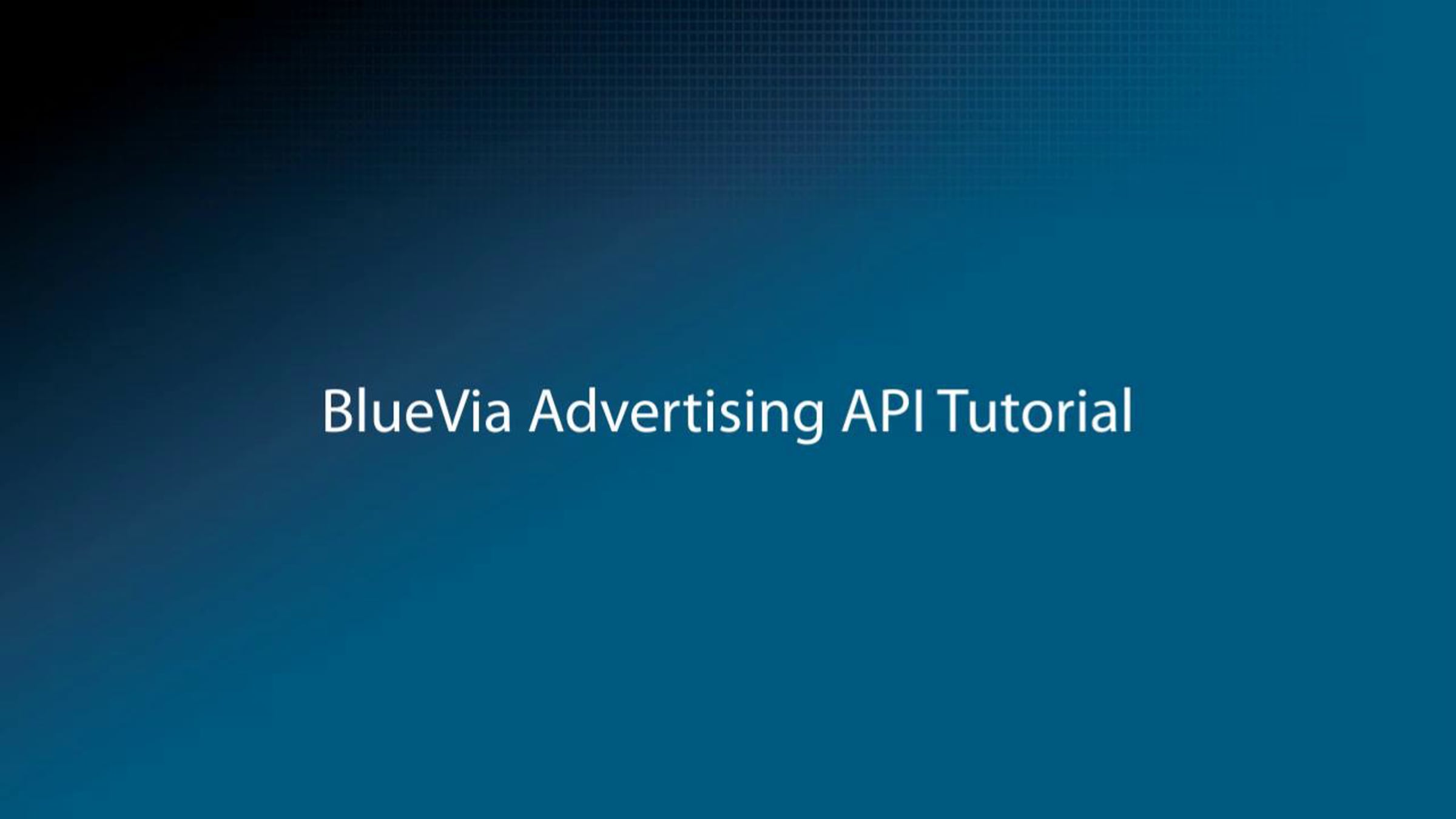 BlueVia Advertising API Tutorial